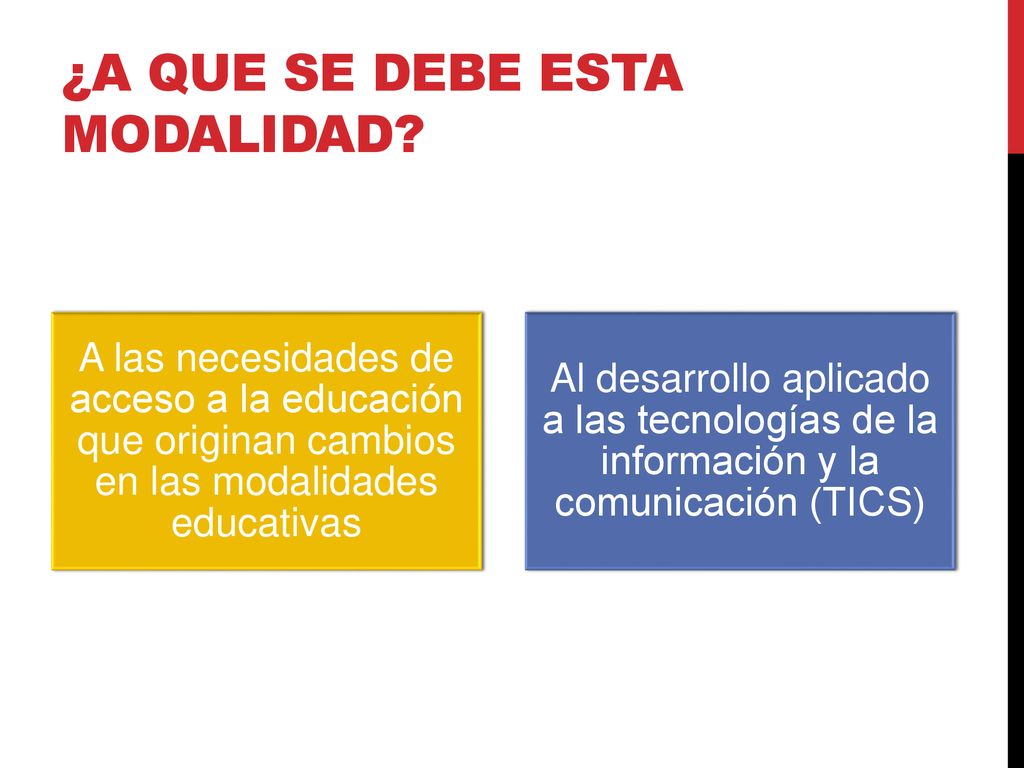 ¿A QUE SE DEBE ESTA MODALIDAD?

A las necesidades de acceso a la educación que originan cambios en las modalidades educativas

Al desarrollo aplicado a las tecnologías de la información y la comunicación (TICS)